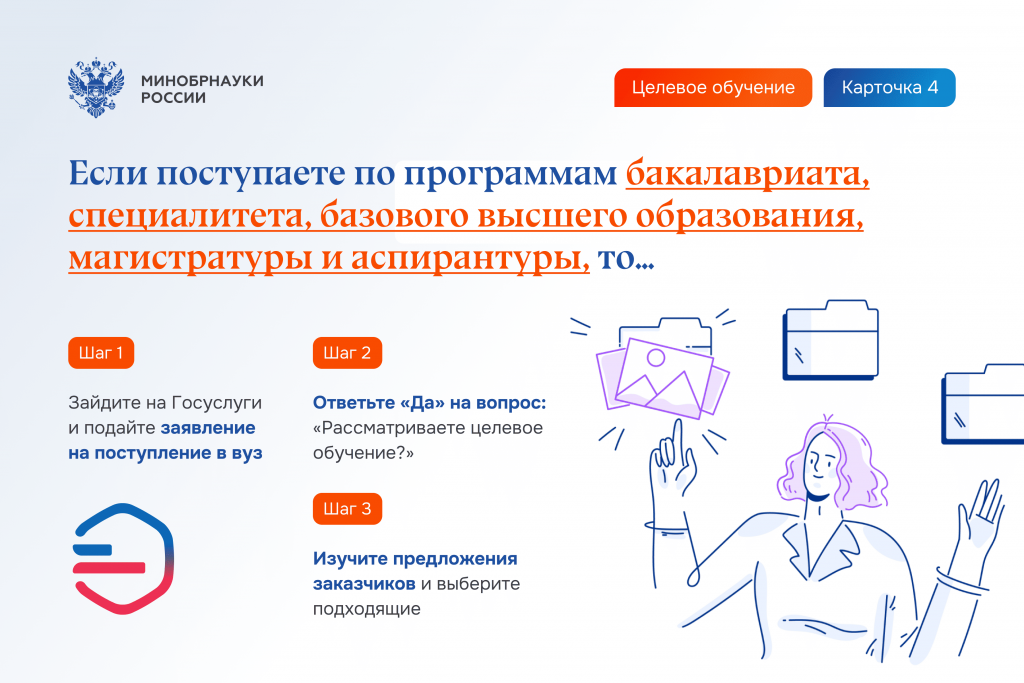 МИНОБРНАУКИ РОССИИ

Целевое обучение

Карточка 4

Если поступаете по программам бакалавриата, специалитета, базового высшего образования, магистратуры и аспирантуры, то...

Шаг 1

Зайдите на Госуслуги и подайте заявление на поступление в вуз

Шаг 2

Ответьте «Да» на вопрос: «Рассматриваете целевое обучение?»

Шаг 3

Изучите предложения заказчиков и выберите подходящие